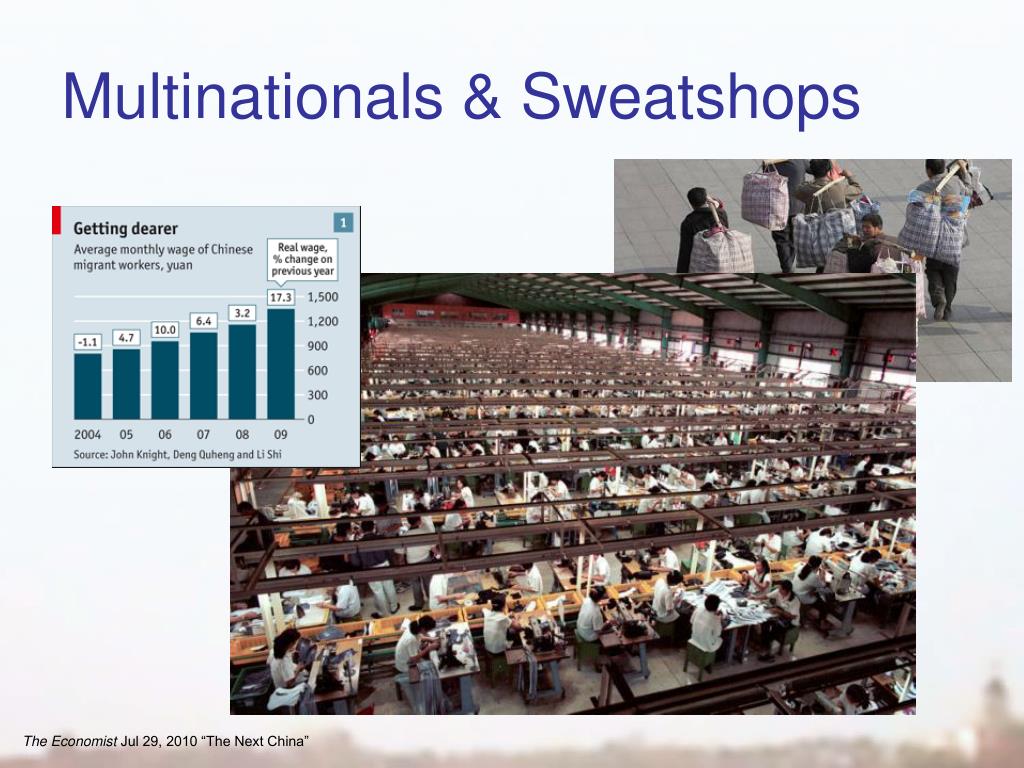 Multinationals & Sweatshops

Getting dearer

1

Average monthly wage of Chinese migrant workers, yuan

Real wage, % change on previous year

-1.1
4.7
10.0
6.4
3.2
17.3

1,500
1,200
900
600
300
0

2004 05 06 07 08 09

Source: John Knight, Deng Quheng and Li Shi

The Economist Jul 29, 2010 “The Next China”